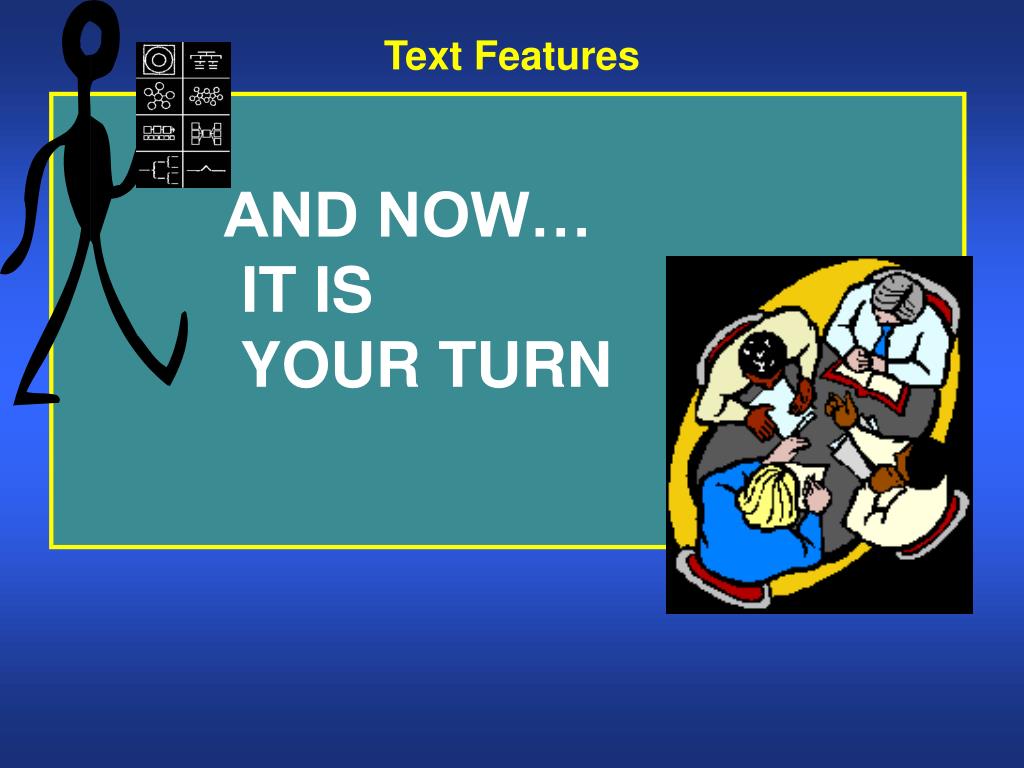 Text Features

AND NOW…
IT IS
YOUR TURN